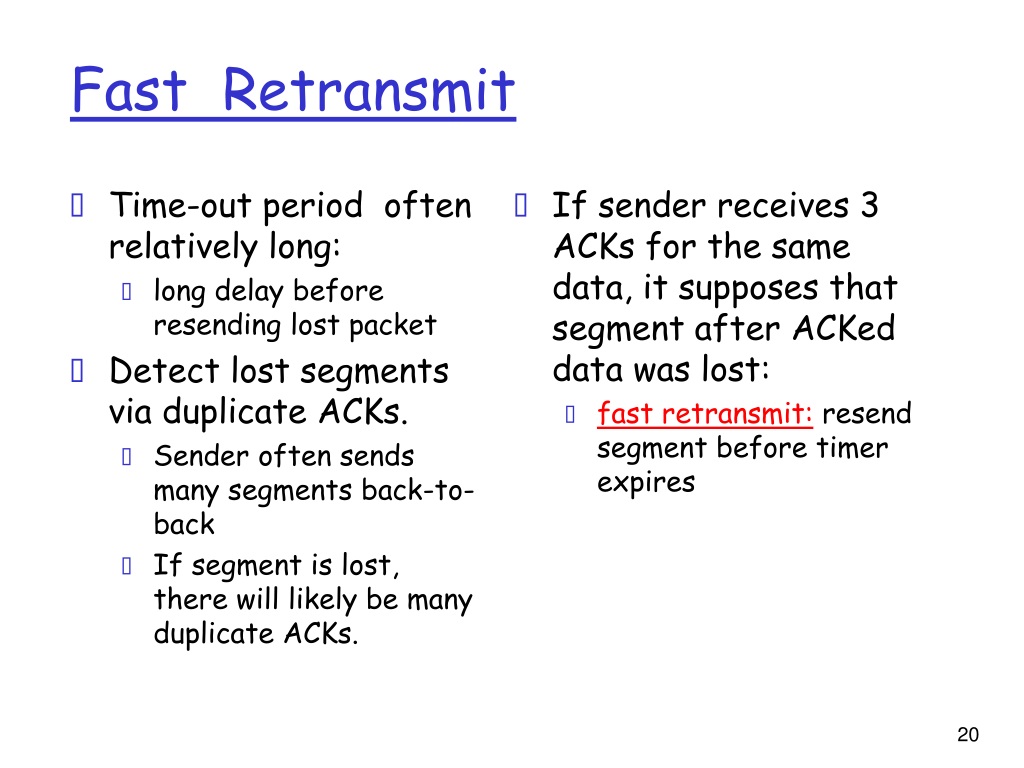 Fast Retransmit

Time-out period often relatively long:

long delay before resending lost packet

Detect lost segments via duplicate ACKs.

Sender often sends many segments back-to-back

If segment is lost, there will likely be many duplicate ACKs.

If sender receives 3 ACKs for the same data, it supposes that segment after ACKed data was lost:

fast retransmit: resend segment before timer expires

20